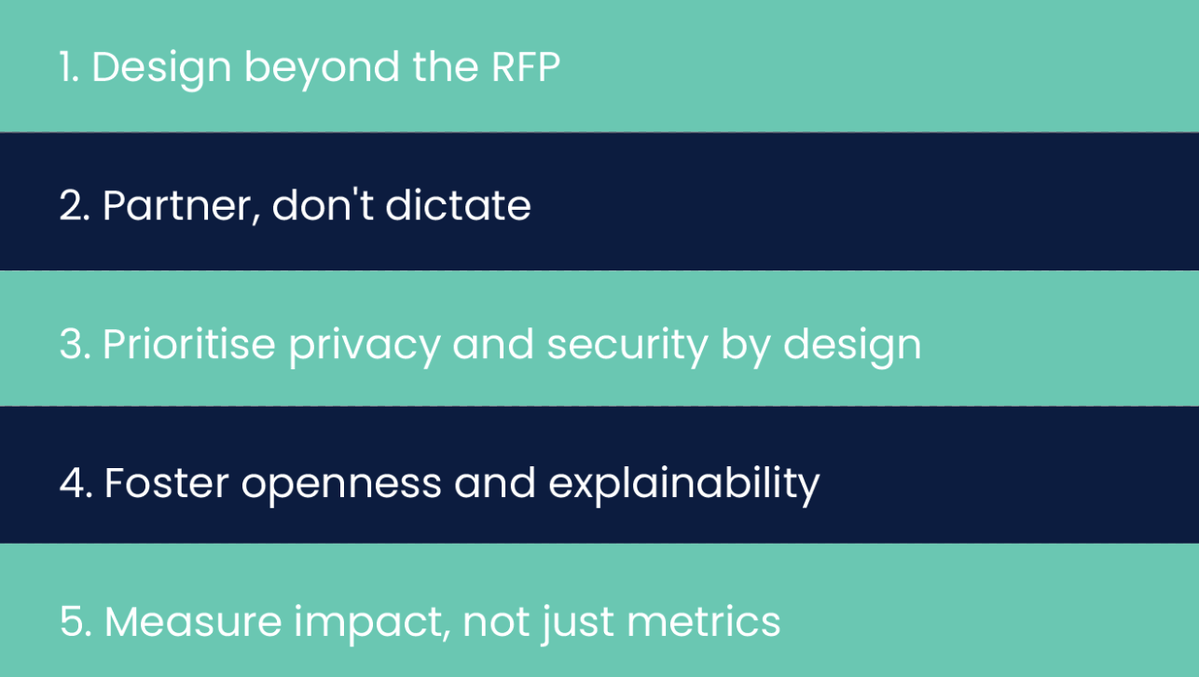 1. Design beyond the RFP

2. Partner, don't dictate

3. Prioritise privacy and security by design

4. Foster openness and explainability

5. Measure impact, not just metrics